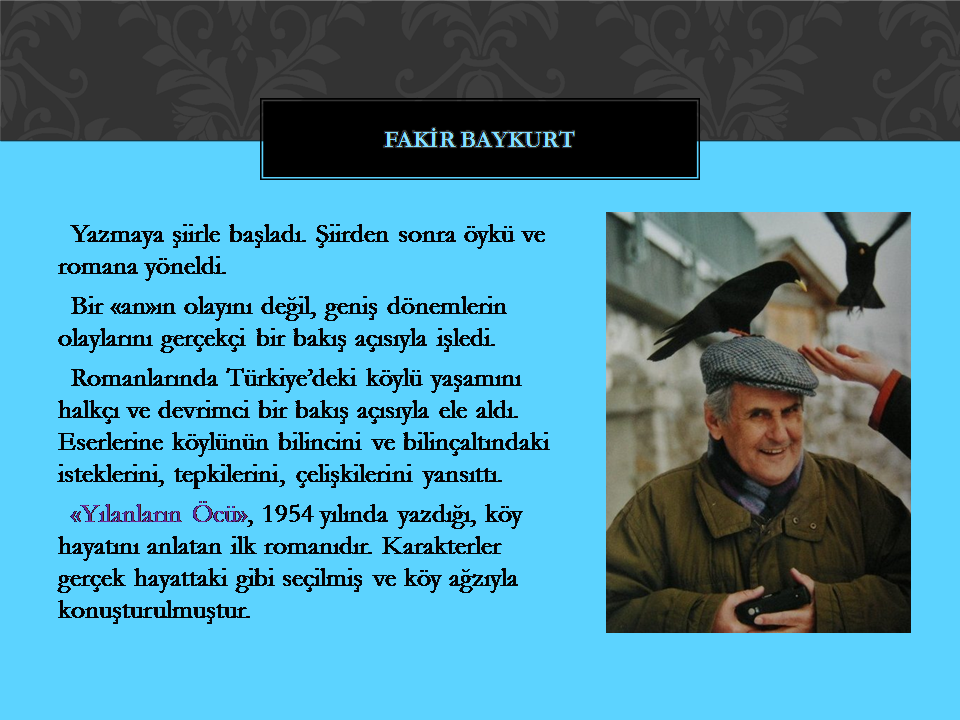 FAKİR BAYKURT

Yazmaya şiirle başladı. Şiirden sonra öykü ve romana yöneldi.

Bir «an»ın olayını değil, geniş dönemlerin olaylarını gerçekçi bir bakış açısıyla işledi.

Romanlarında Türkiye'deki köylü yaşamını halkçı ve devrimci bir bakış açısıyla ele aldı. Eserlerine köylünün bilincini ve bilinçaltındaki isteklerini, tepkilerini, çelişkilerini yansıttı.

«Yılanların Öcü», 1954 yılında yazdığı, köy hayatını anlatan ilk romanıdır. Karakterler gerçek hayattaki gibi seçilmiş ve köy ağzıyla konuşturulmuştur.